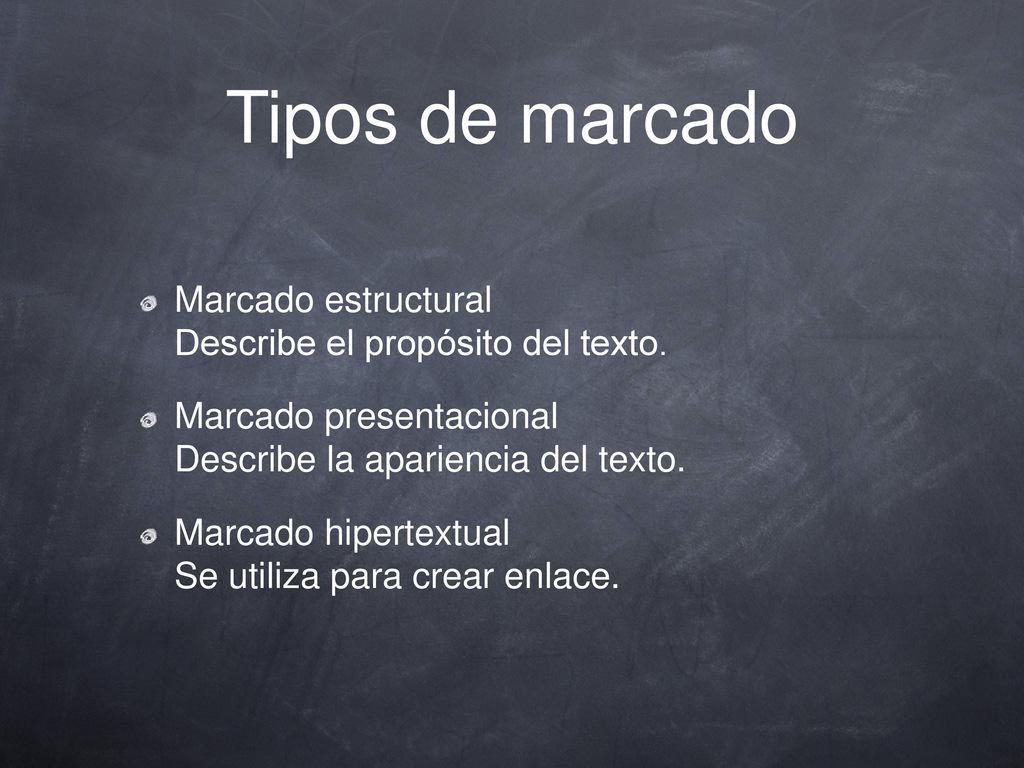 Tipos de marcado

Marcado estructural
Describe el propósito del texto.

Marcado presentacional
Describe la apariencia del texto.

Marcado hipertextual
Se utiliza para crear enlace.